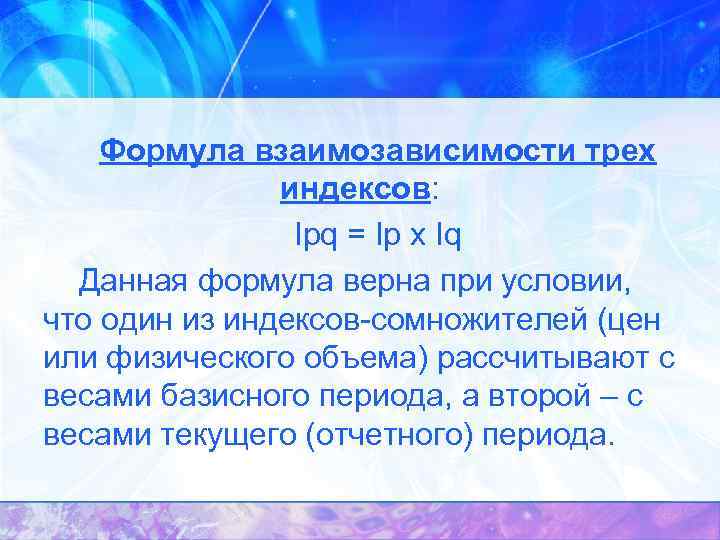 Формула взаимозависимости трех индексов:

Ipq = Ip x Iq

Данная формула верна при условии, что один из индексов-сомножителей (цен или физического объема) рассчитывают с весами базисного периода, а второй – с весами текущего (отчетного) периода.